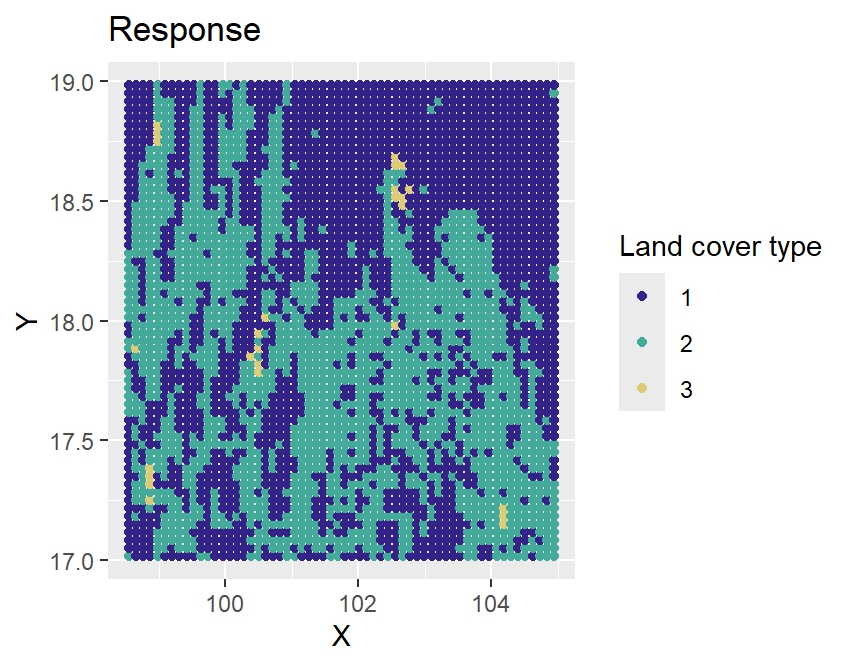 Response

19.0
18.5
18.0
17.5
17.0

Y

100
102
104

X

Land cover type
1
2
3